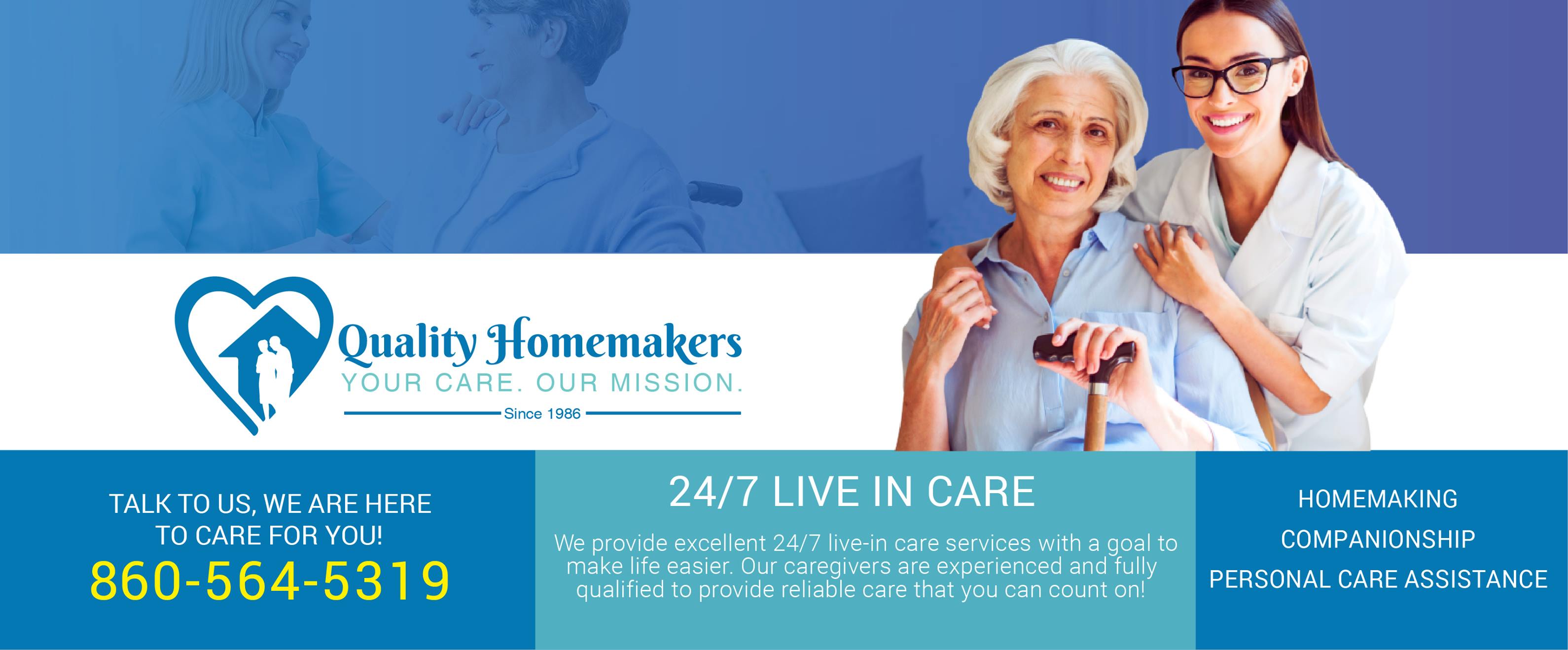 Quality Homemakers
YOUR CARE. OUR MISSION.
Since 1986

TALK TO US, WE ARE HERE TO CARE FOR YOU!
860-564-5319

24/7 LIVE IN CARE

We provide excellent 24/7 live-in care services with a goal to make life easier. Our caregivers are experienced and fully qualified to provide reliable care that you can count on!

HOMEMAKING
COMPANIONSHIP
PERSONAL CARE ASSISTANCE